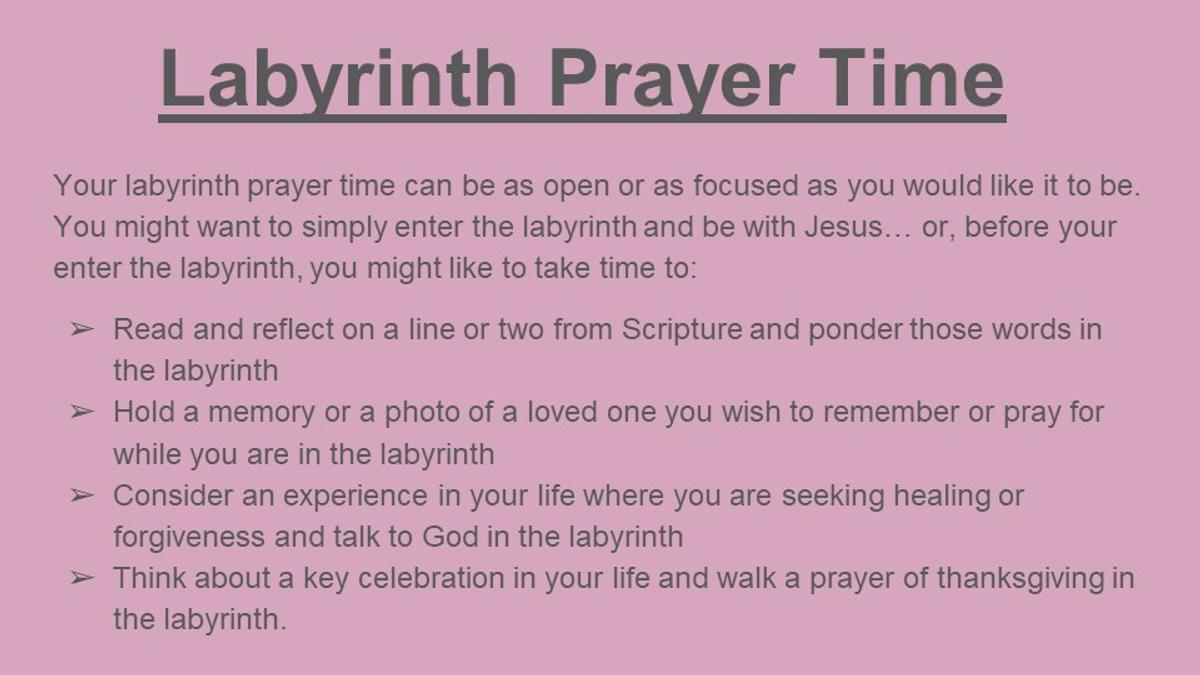 Labyrinth Prayer Time

Your labyrinth prayer time can be as open or as focused as you would like it to be. You might want to simply enter the labyrinth and be with Jesus… or, before your enter the labyrinth, you might like to take time to:

➢ Read and reflect on a line or two from Scripture and ponder those words in the labyrinth
➢ Hold a memory or a photo of a loved one you wish to remember or pray for while you are in the labyrinth
➢ Consider an experience in your life where you are seeking healing or forgiveness and talk to God in the labyrinth
➢ Think about a key celebration in your life and walk a prayer of thanksgiving in the labyrinth.